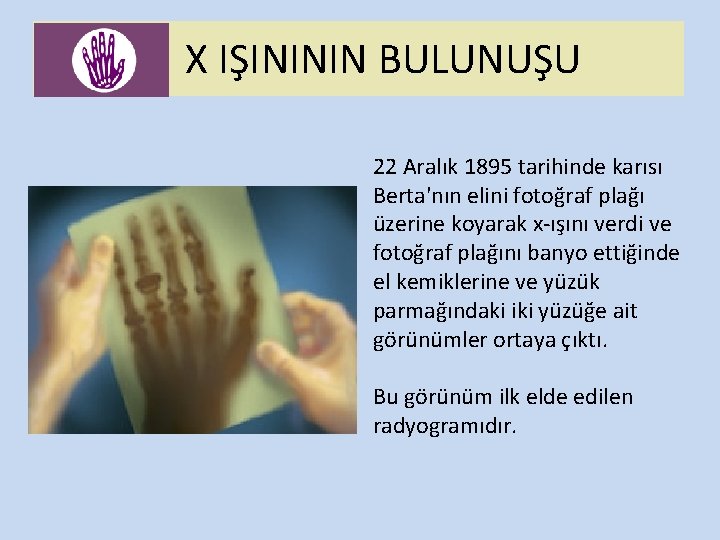 X IŞINININ BULUNUŞU

22 Aralık 1895 tarihinde karısı Berta'nın elini fotoğraf plağı üzerine koyarak x-ışını verdi ve fotoğraf plağını banyo ettiğinde el kemiklerine ve yüzük parmağındaki iki yüzüğe ait görünümler ortaya çıktı.

Bu görünüm ilk elde edilen radyogramıdır.